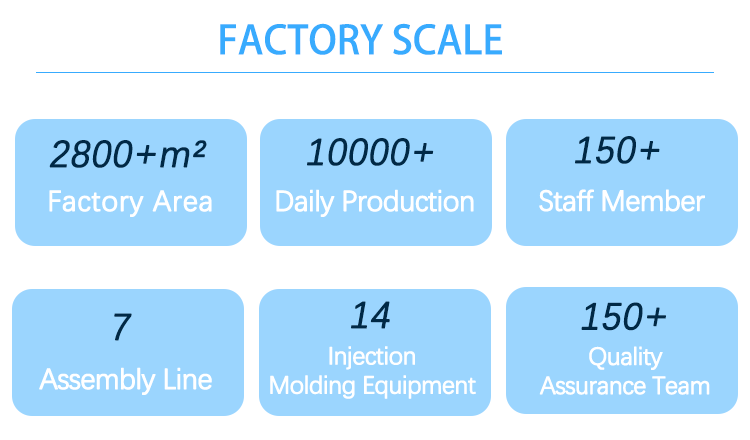 FACTORY SCALE

2800+m²
Factory Area

10000+
Daily Production

150+
Staff Member

7
Assembly Line

14
Injection
Molding Equipment

150+
Quality
Assurance Team